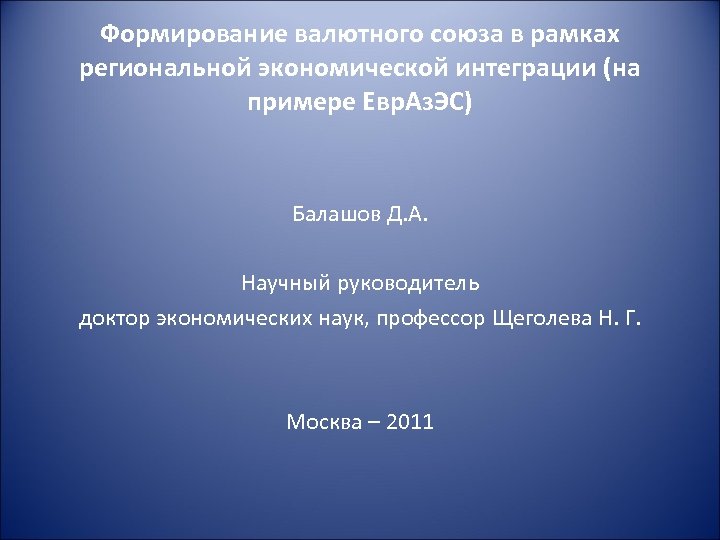 Формирование валютного союза в рамках региональной экономической интеграции (на примере ЕврАзЭС)

Балашов Д.А.

Научный руководитель
доктор экономических наук, профессор Щеголева Н. Г.

Москва – 2011